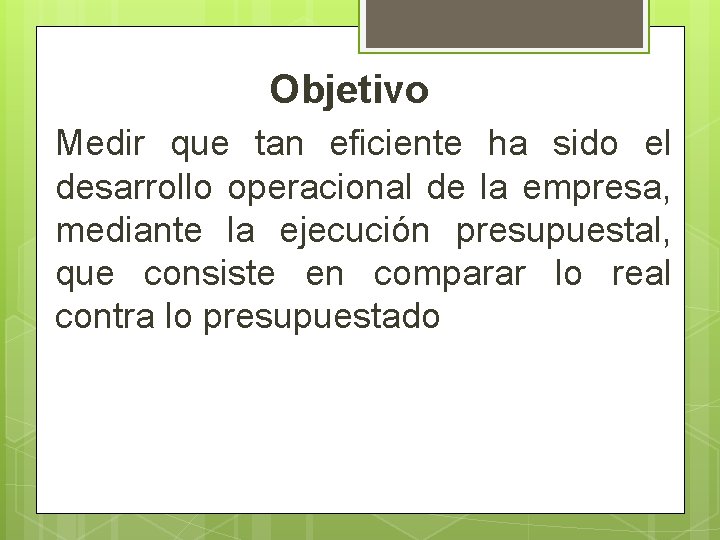 Objetivo

Medir que tan eficiente ha sido el desarrollo operacional de la empresa, mediante la ejecución presupuestal, que consiste en comparar lo real contra lo presupuestado